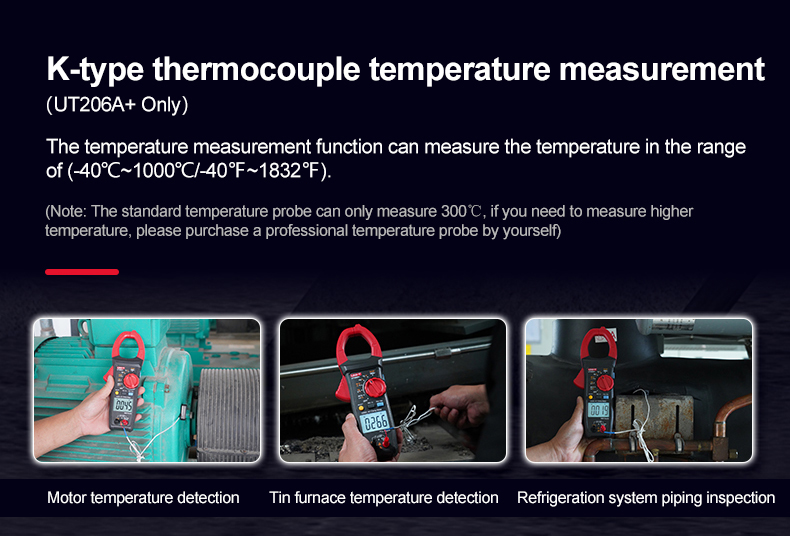 K-type thermocouple temperature measurement
(UT206A+ Only)

The temperature measurement function can measure the temperature in the range of (-40℃~1000℃/-40℉~1832℉).

(Note: The standard temperature probe can only measure 300℃, if you need to measure higher temperature, please purchase a professional temperature probe by yourself)

0045

0266

0015

Motor temperature detection

Tin furnace temperature detection

Refrigeration system piping inspection